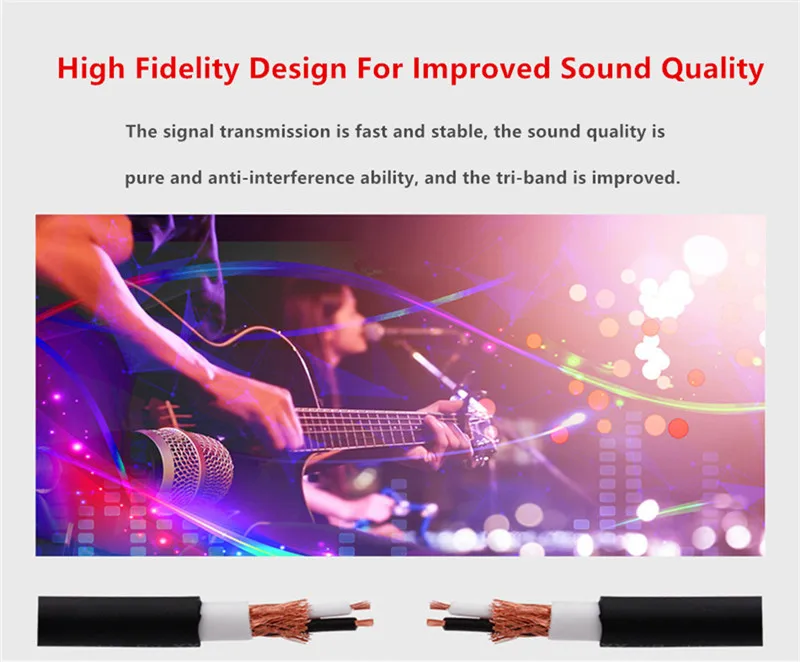 High Fidelity Design For Improved Sound Quality

The signal transmission is fast and stable, the sound quality is pure and anti-interference ability, and the tri-band is improved.